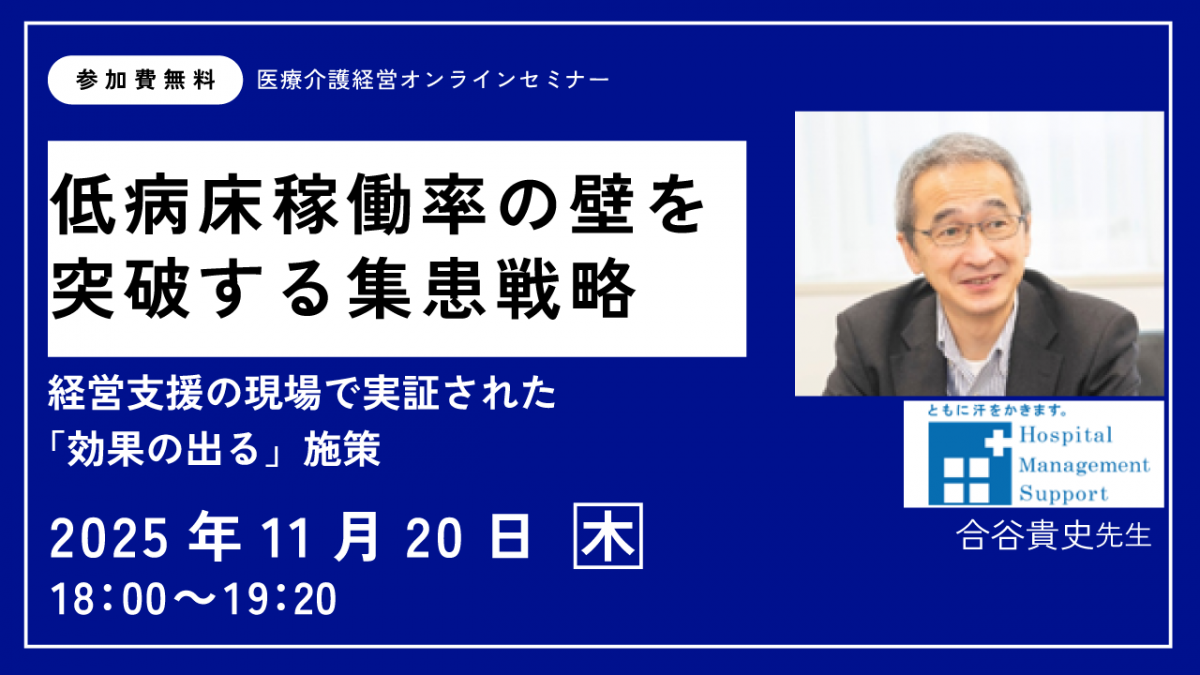 参加費無料　医療介護経営オンラインセミナー

低病床稼働率の壁を突破する集患戦略

経営支援の現場で実証された「効果の出る」施策

2025 年 11 月 20 日 木
18：00～19：20

ともに汗をかきます。
Hospital Management Support

合谷貴史先生